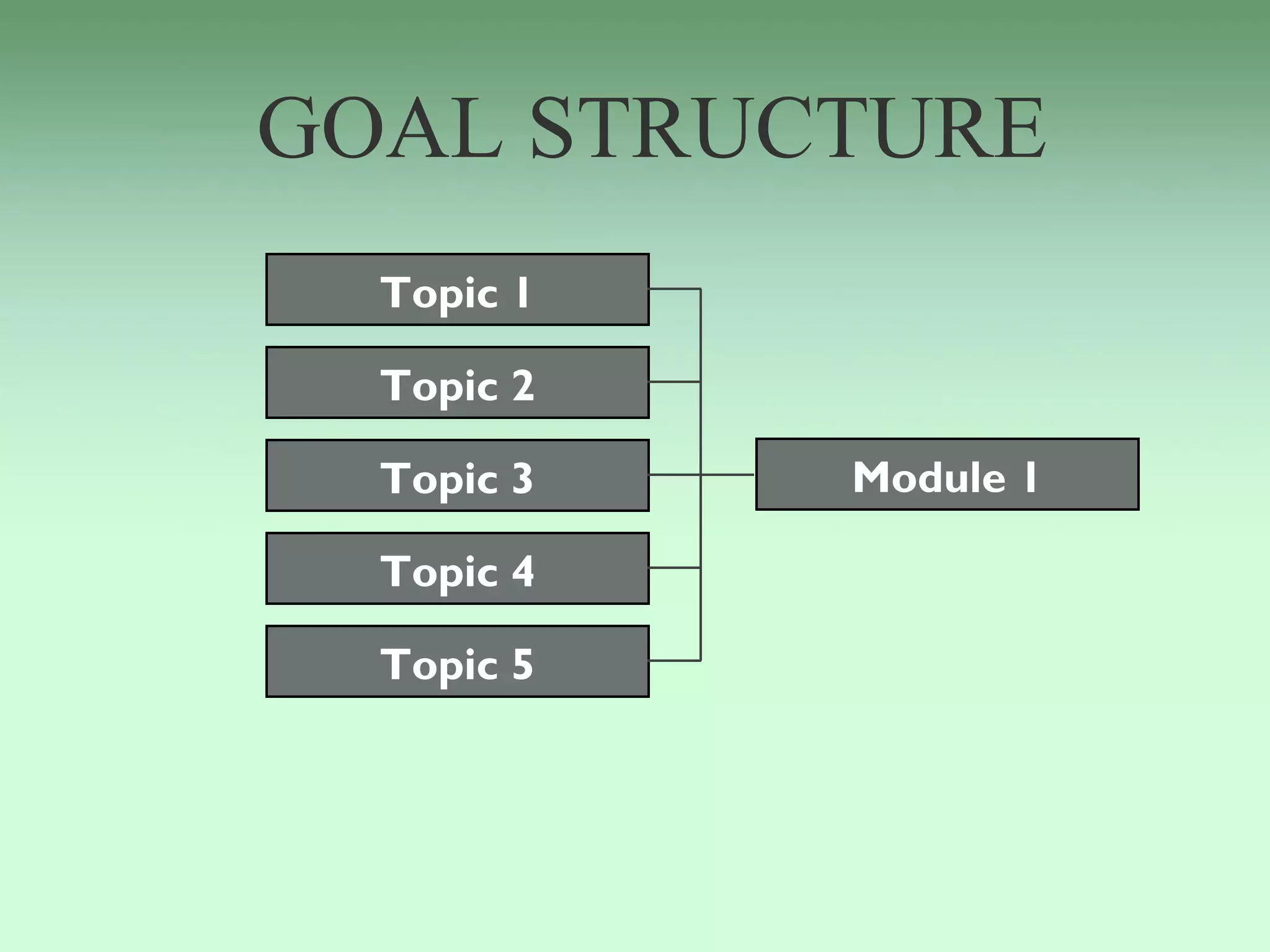 GOAL STRUCTURE

Topic 1

Topic 2

Topic 3

Topic 4

Topic 5

Module 1